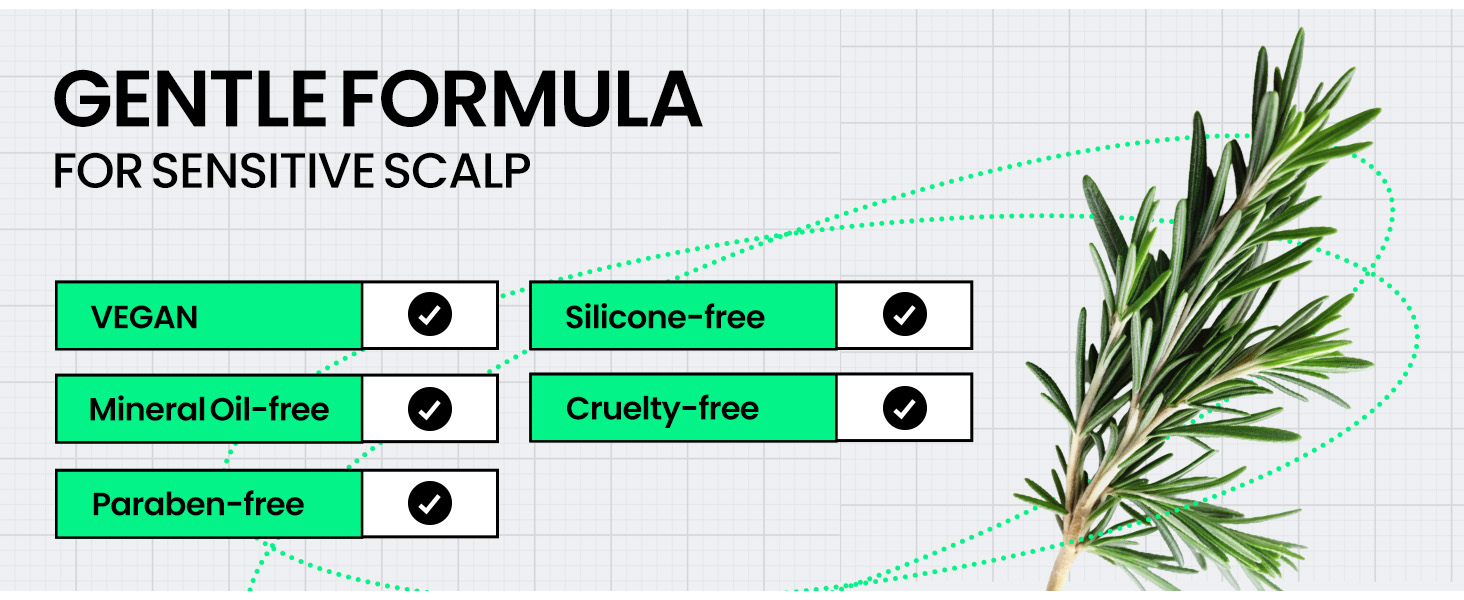 GENTLE FORMULA
FOR SENSITIVE SCALP

VEGAN

Mineral Oil-free

Paraben-free

Silicone-free

Cruelty-free